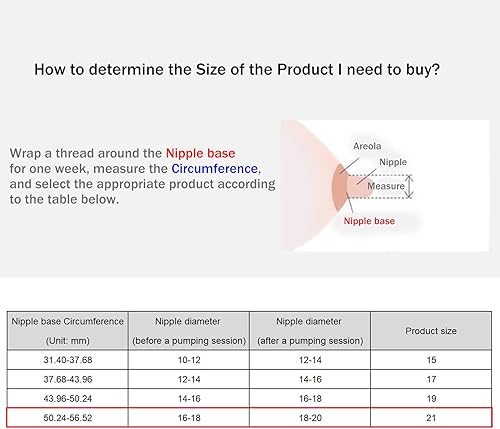 How to determine the Size of the Product I need to buy?

Wrap a thread around the Nipple base for one week, measure the Circumference, and select the appropriate product according to the table below.

Areola
Nipple
Measure
Nipple base

| Nipple base Circumference (Unit: mm) | Nipple diameter (before a pumping session) | Nipple diameter (after a pumping session) | Product size |
|---|---|---|---|
| 31.40-37.68 | 10-12 | 12-14 | 15 |
| 37.68-43.96 | 12-14 | 14-16 | 17 |
| 43.96-50.24 | 14-16 | 16-18 | 19 |
| 50.24-56.52 | 16-18 | 18-20 | 21 |